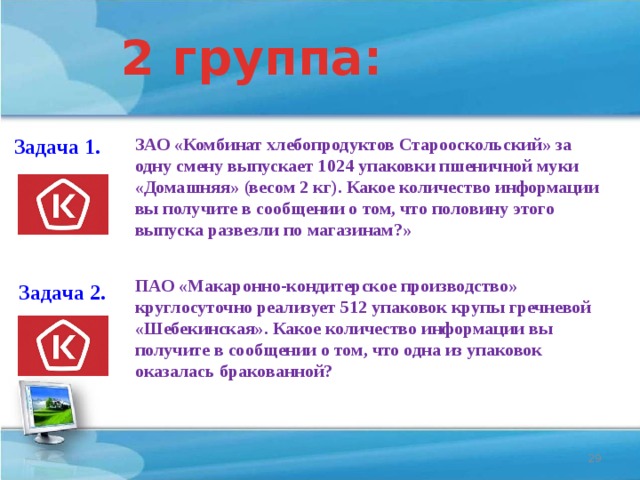 2 группа:

Задача 1.

К

ЗАО «Комбинат хлебопродуктов Старооскольский» за одну смену выпускает 1024 упаковки пшеничной муки «Домашняя» (весом 2 кг). Какое количество информации вы получите в сообщении о том, что половину этого выпуска развезли по магазинам?»

Задача 2.

К

ПАО «Макаронно-кондитерское производство» круглосуточно реализует 512 упаковок крупы гречневой «Шебекинская». Какое количество информации вы получите в сообщении о том, что одна из упаковок оказалась бракованной?

29